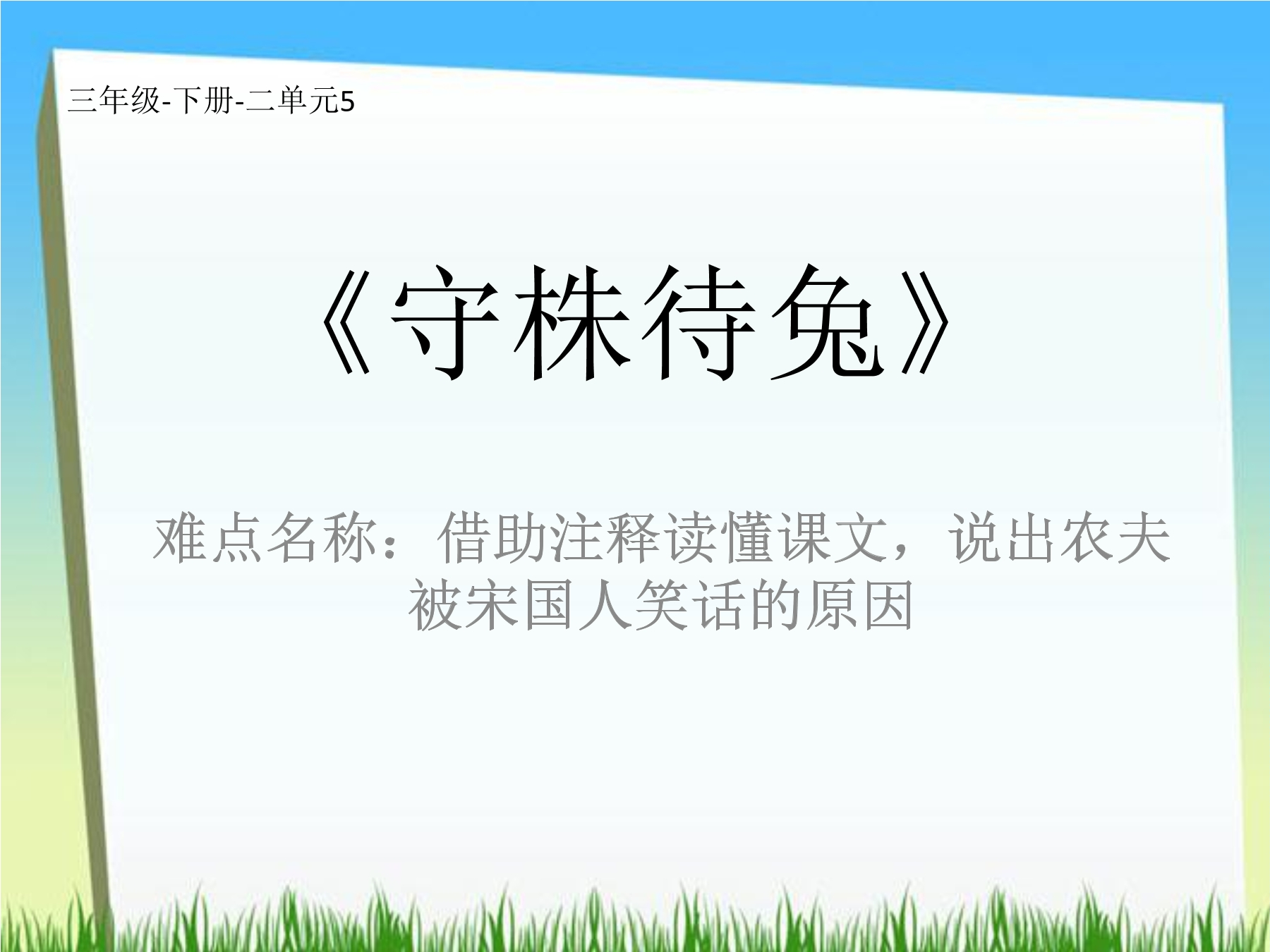 三年级-下册-二单元5

《守株待兔》

难点名称：借助注释读懂课文，说出农夫被宋国人笑话的原因